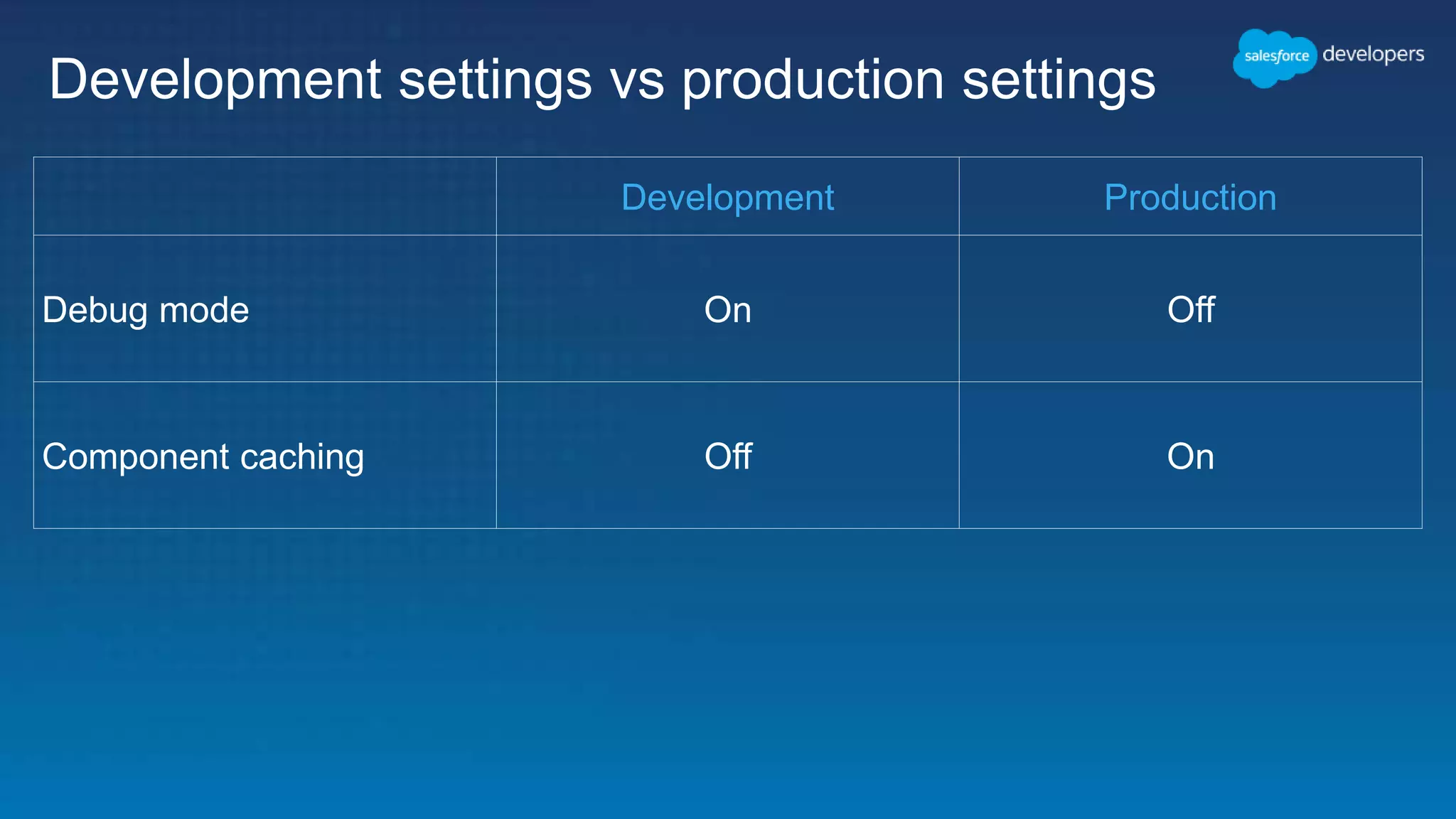 Development settings vs production settings

salesforce developers

| | Development | Production |
|---|---|---|
| Debug mode | On | Off |
| Component caching | Off | On |